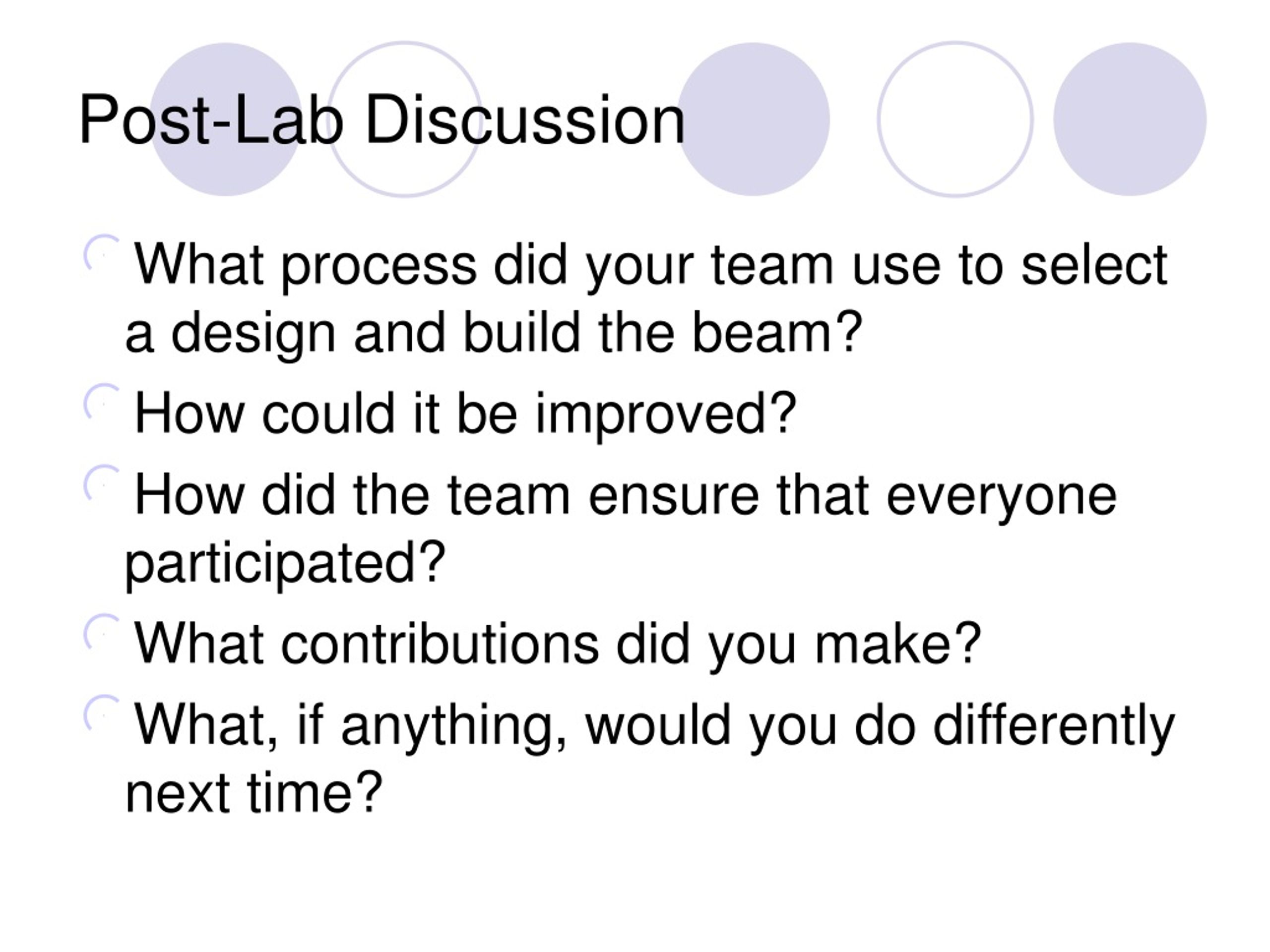 Post-Lab Discussion

What process did your team use to select a design and build the beam?

How could it be improved?

How did the team ensure that everyone participated?

What contributions did you make?

What, if anything, would you do differently next time?